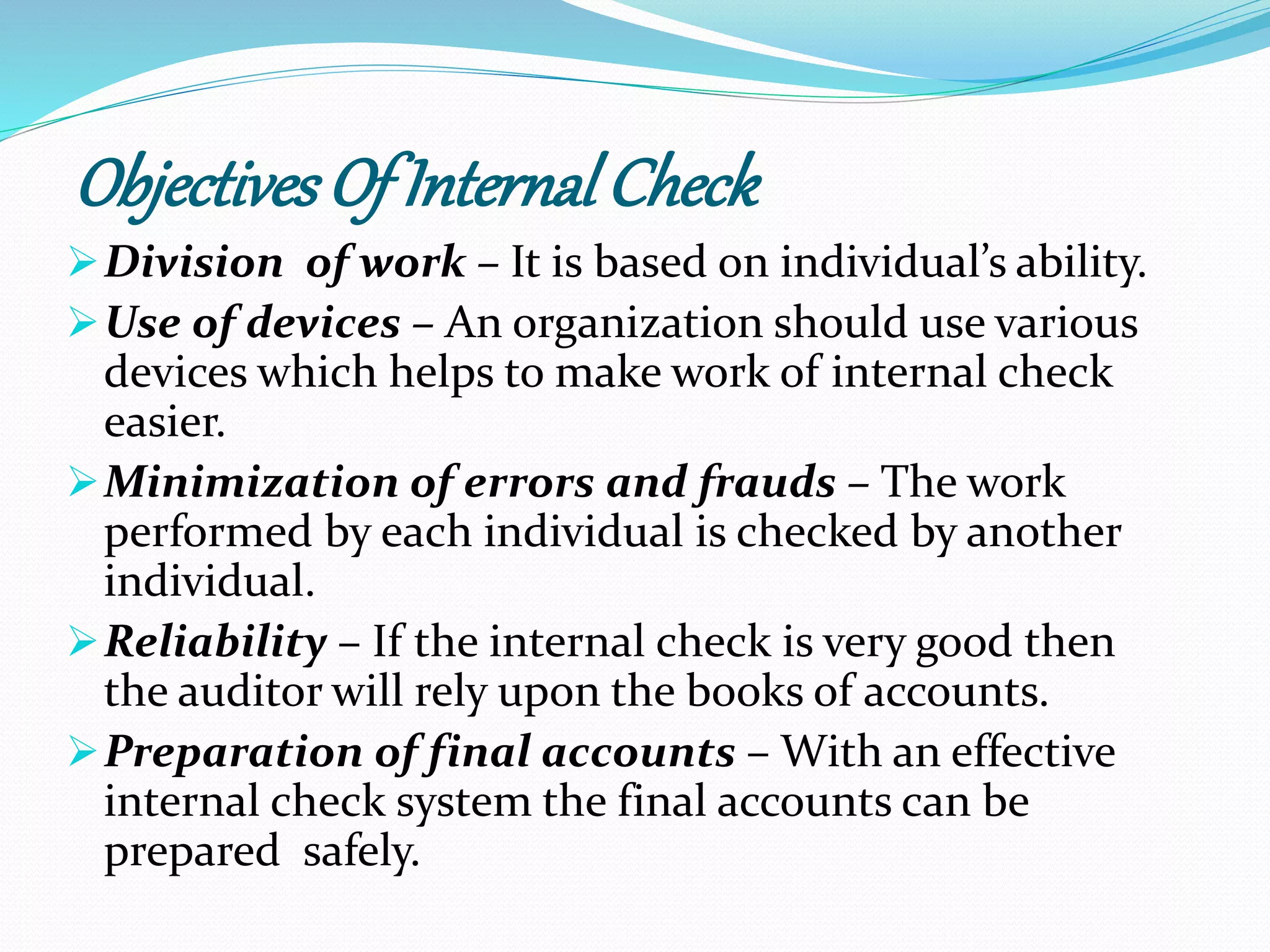 Objectives Of Internal Check

➢ Division of work – It is based on individual's ability.

➢ Use of devices – An organization should use various devices which helps to make work of internal check easier.

➢ Minimization of errors and frauds – The work performed by each individual is checked by another individual.

➢ Reliability – If the internal check is very good then the auditor will rely upon the books of accounts.

➢ Preparation of final accounts – With an effective internal check system the final accounts can be prepared safely.